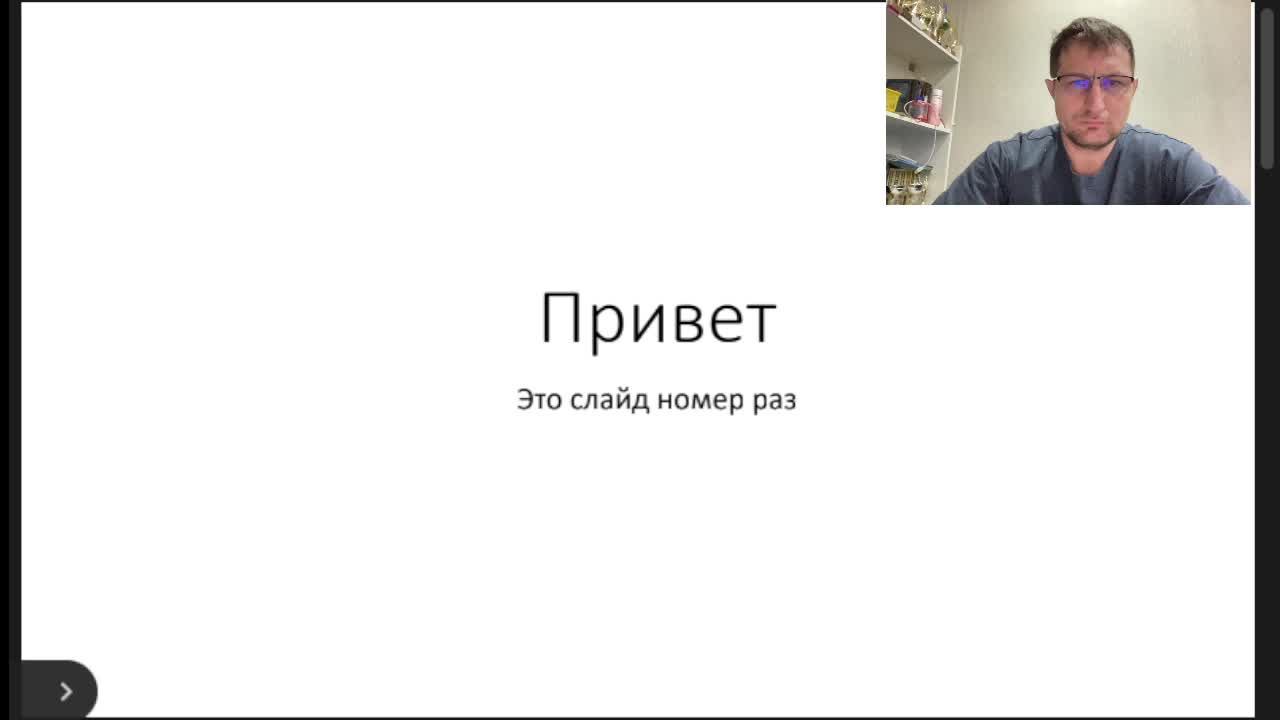 Привет

Это слайд номер раз